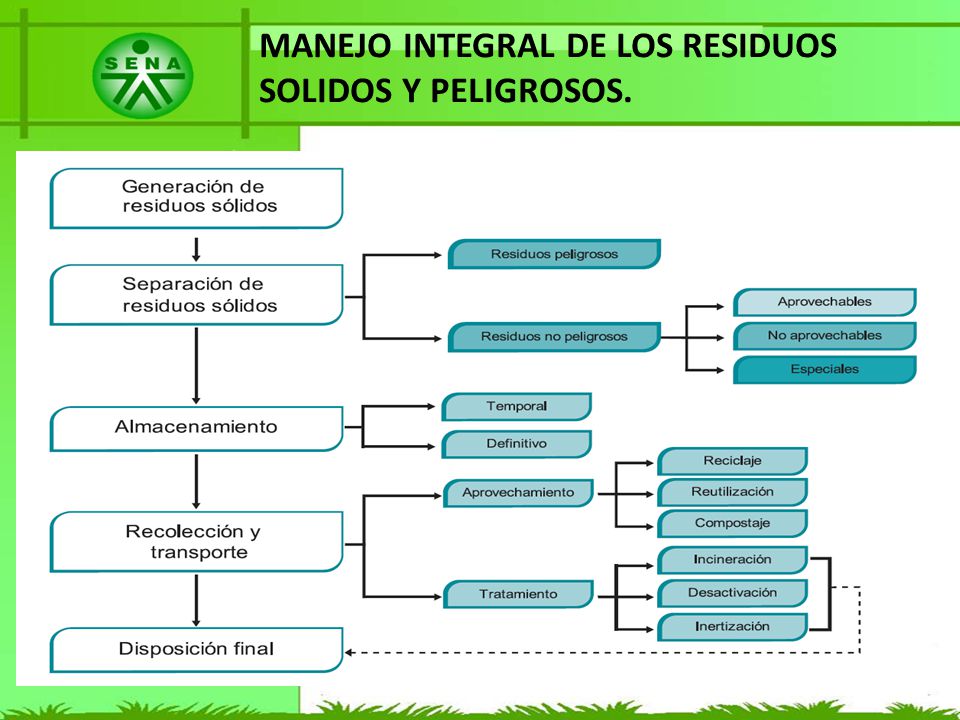 SENA

MANEJO INTEGRAL DE LOS RESIDUOS SOLIDOS Y PELIGROSOS.

Generación de residuos sólidos

Separación de residuos sólidos

Residuos peligrosos

Residuos no peligrosos

Aprovechables

No aprovechables

Especiales

Almacenamiento

Temporal

Definitivo

Recolección y transporte

Aprovechamiento

Reciclaje

Reutilización

Compostaje

Tratamiento

Incineración

Desactivación

Inertización

Disposición final